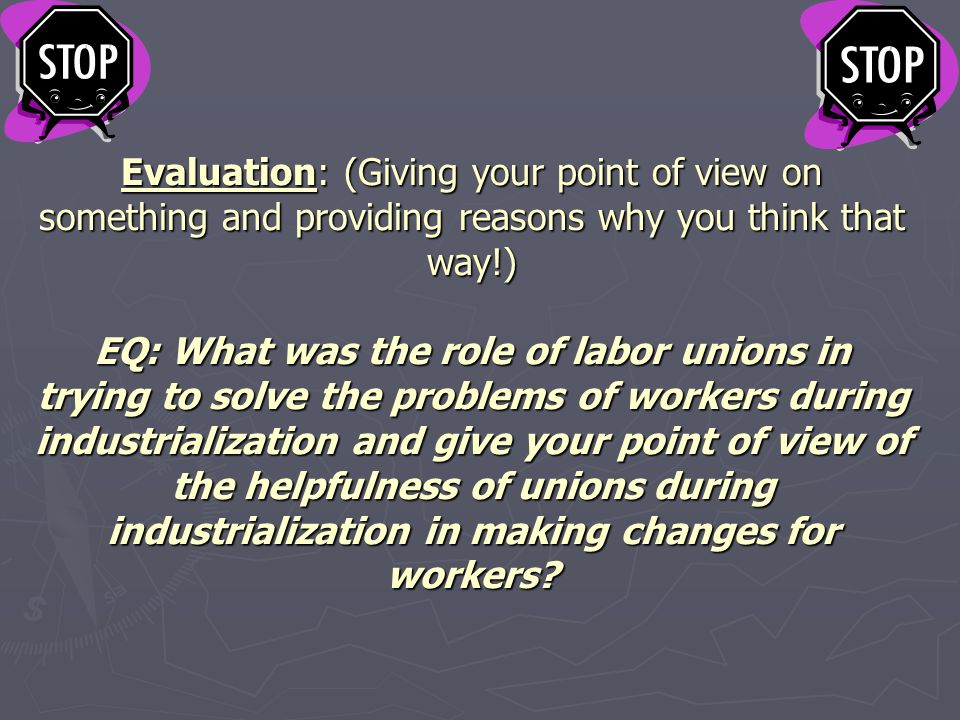 STOP

STOP

Evaluation: (Giving your point of view on something and providing reasons why you think that way!)

EQ: What was the role of labor unions in trying to solve the problems of workers during industrialization and give your point of view of the helpfulness of unions during industrialization in making changes for workers?